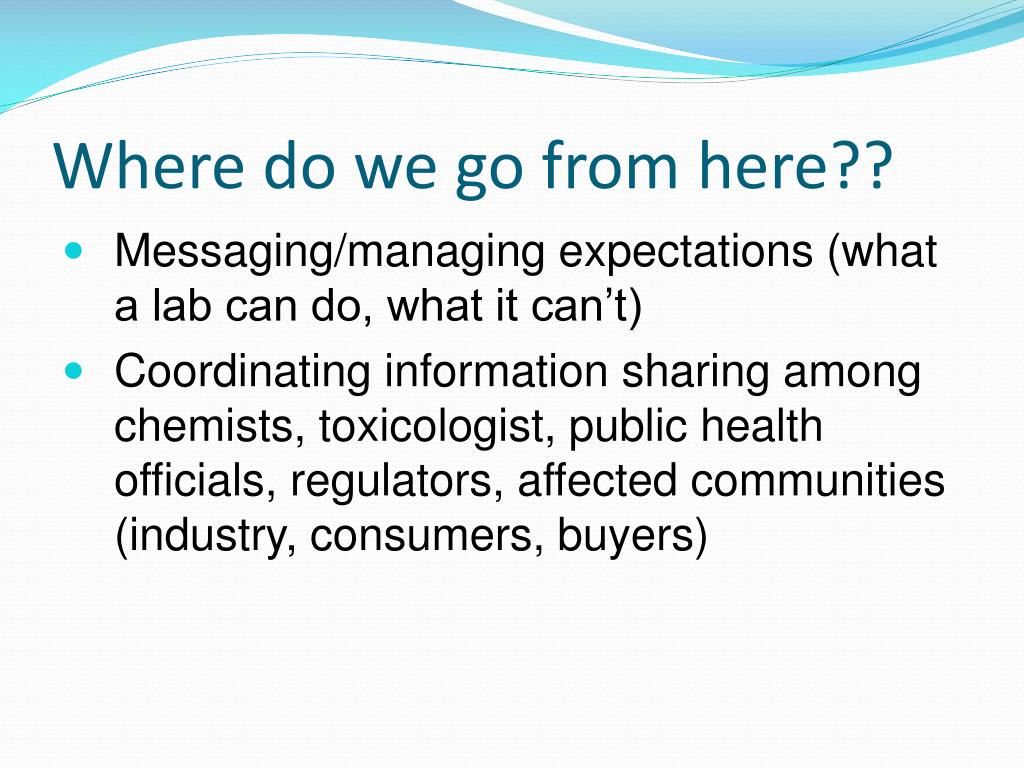 Where do we go from here??

- Messaging/managing expectations (what a lab can do, what it can’t)
- Coordinating information sharing among chemists, toxicologist, public health officials, regulators, affected communities (industry, consumers, buyers)